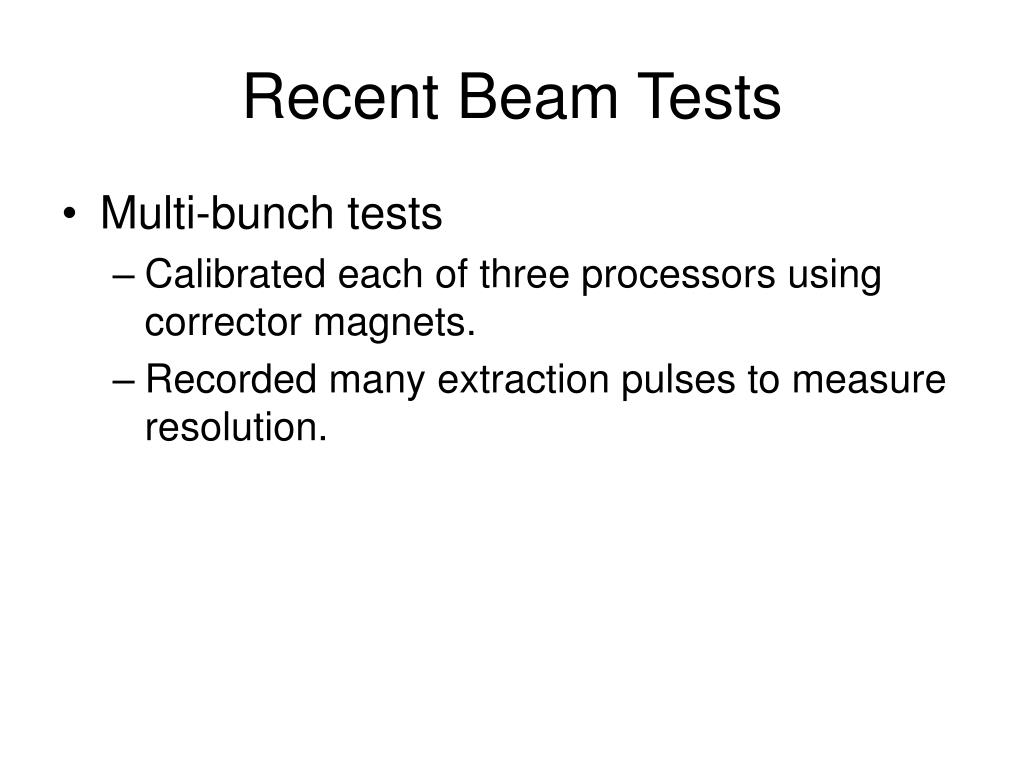 Recent Beam Tests

• Multi-bunch tests
– Calibrated each of three processors using corrector magnets.
– Recorded many extraction pulses to measure resolution.